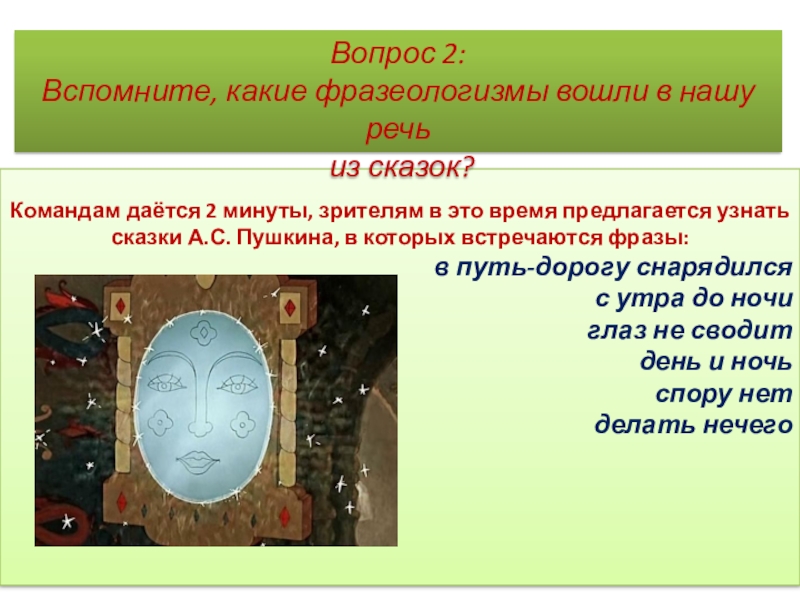 Вопрос 2:
Вспомните, какие фразеологизмы вошли в нашу речь
из сказок?

Командам даётся 2 минуты, зрителям в это время предлагается узнать сказки А.С. Пушкина, в которых встречаются фразы:

в путь-дорогу снарядился
с утра до ночи
глаз не сводит
день и ночь
спору нет
делать нечего